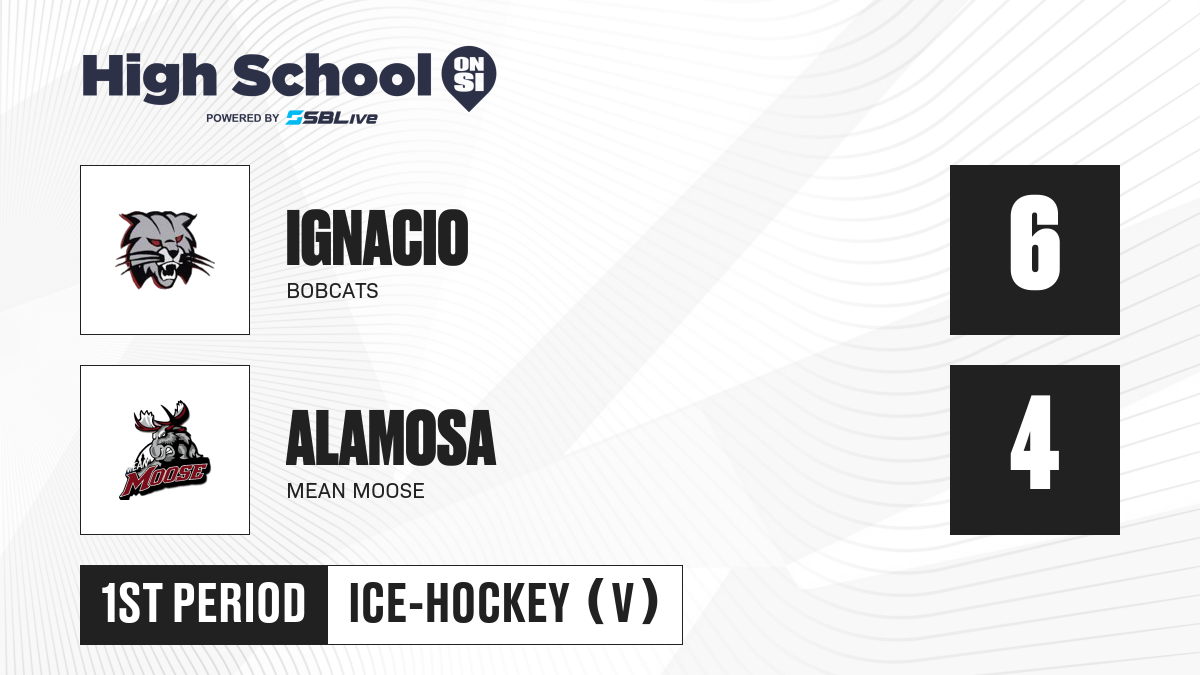 High School ON SI
POWERED BY SBLive

IGNACIO
BOBCATS

6

MEAN MOOSE

ALAMOSA
MEAN MOOSE

4

1ST PERIOD

ICE-HOCKEY (V)